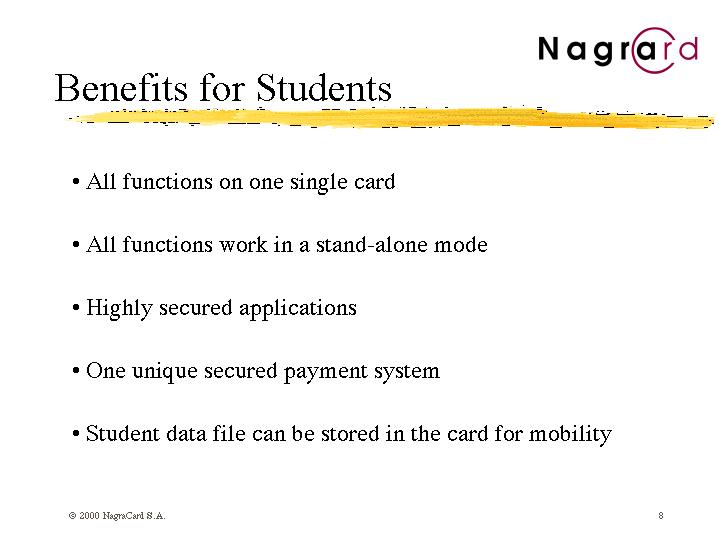 Nagrard

Benefits for Students

• All functions on one single card

• All functions work in a stand-alone mode

• Highly secured applications

• One unique secured payment system

• Student data file can be stored in the card for mobility

© 2000 NagraCard S.A.

8